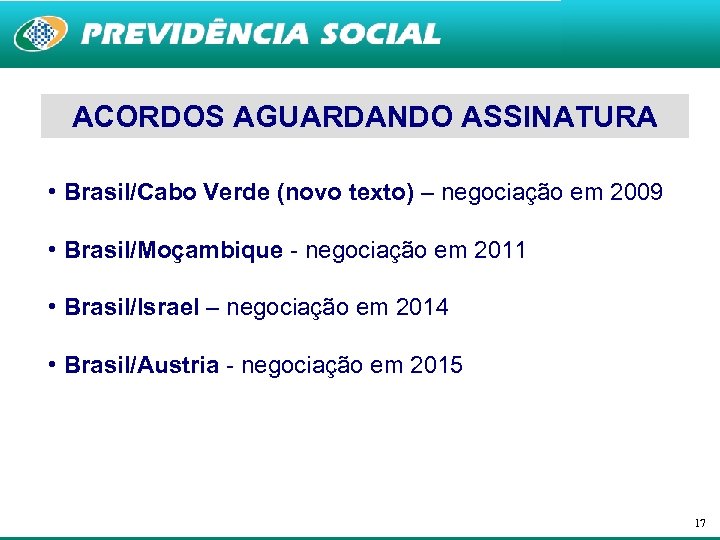 PREVIDÊNCIA SOCIAL

ACORDOS AGUARDANDO ASSINATURA

• Brasil/Cabo Verde (novo texto) – negociação em 2009

• Brasil/Moçambique - negociação em 2011

• Brasil/Israel – negociação em 2014

• Brasil/Austria - negociação em 2015

17